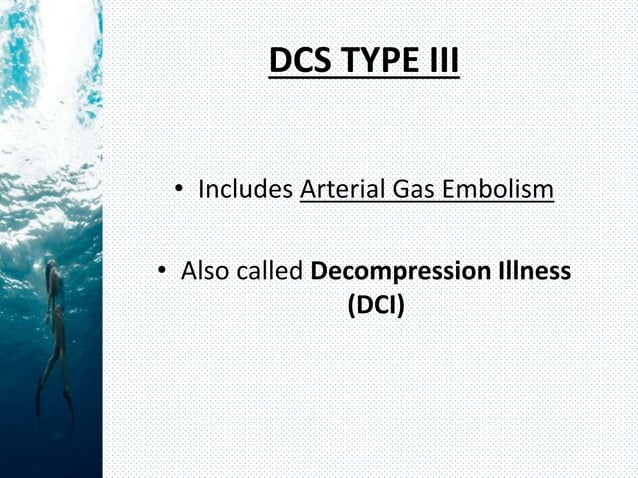 DCS TYPE III

• Includes Arterial Gas Embolism

• Also called Decompression Illness (DCI)